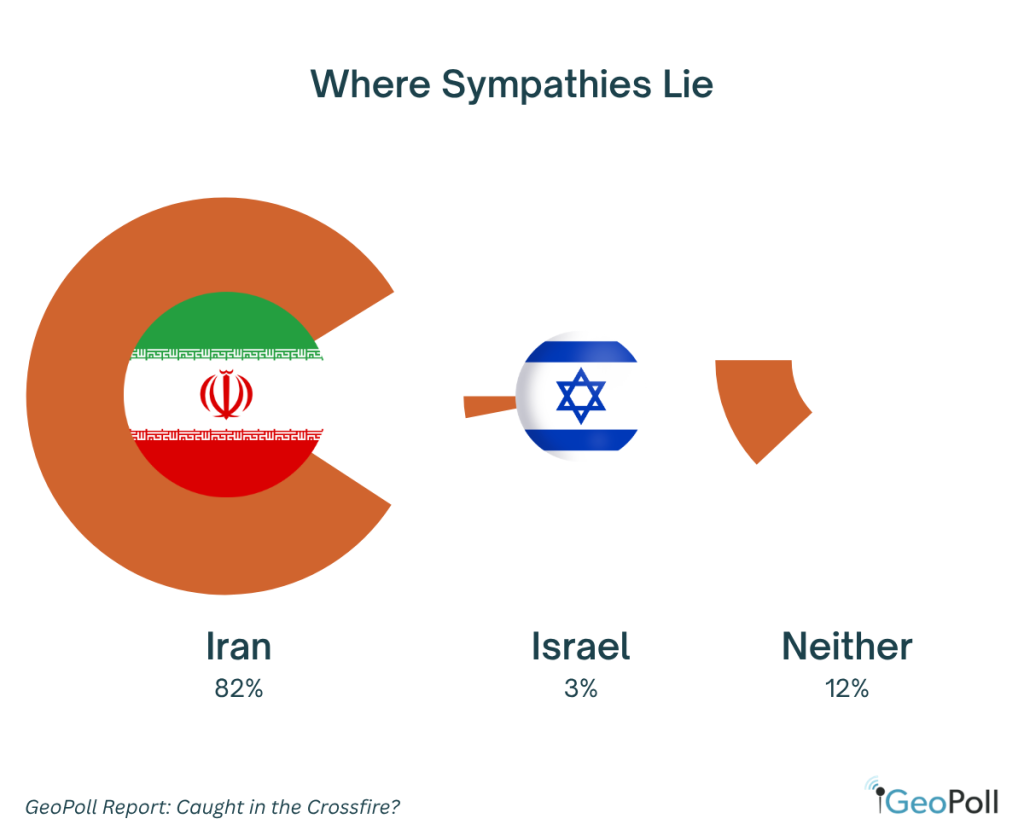 Where Sympathies Lie

Iran
82%

Israel
3%

Neither
12%

GeoPoll Report: Caught in the Crossfire?

GeoPoll